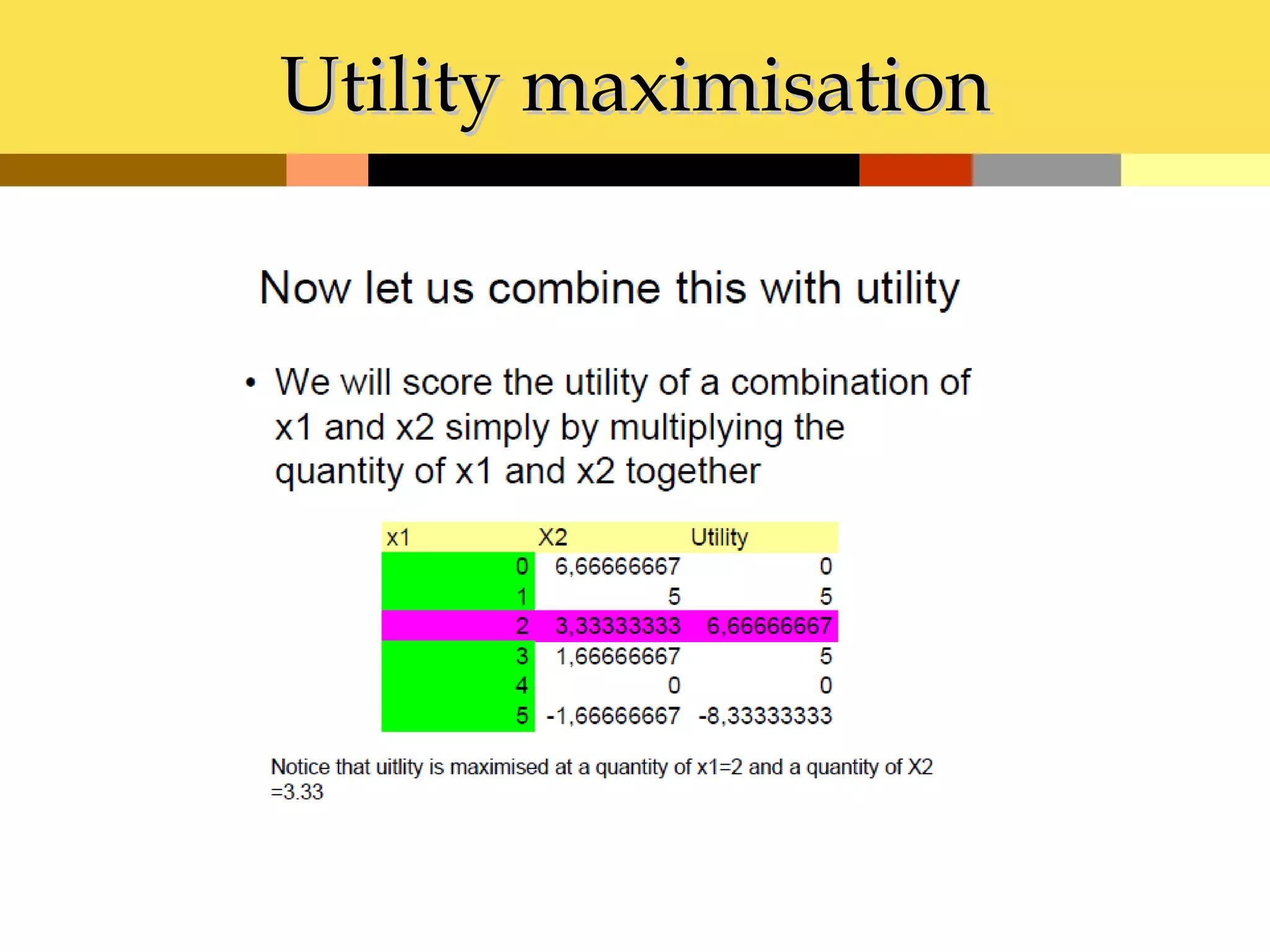 Utility maximisation

Now let us combine this with utility

• We will score the utility of a combination of x1 and x2 simply by multiplying the quantity of x1 and x2 together

| x1 | X2 | Utility |
|---|---|---|
| 0 | 6,66666667 | 0 |
| 1 | 5 | 5 |
| 2 | 3,33333333 | 6,66666667 |
| 3 | 1,66666667 | 5 |
| 4 | 0 | 0 |
| 5 | -1,66666667 | -8,33333333 |

Notice that uitlity is maximised at a quantity of x1=2 and a quantity of X2 =3.33